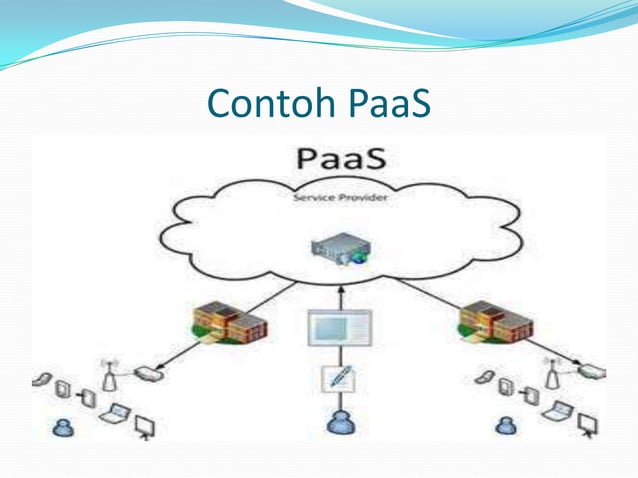 Contoh PaaS

PaaS

Service Provider